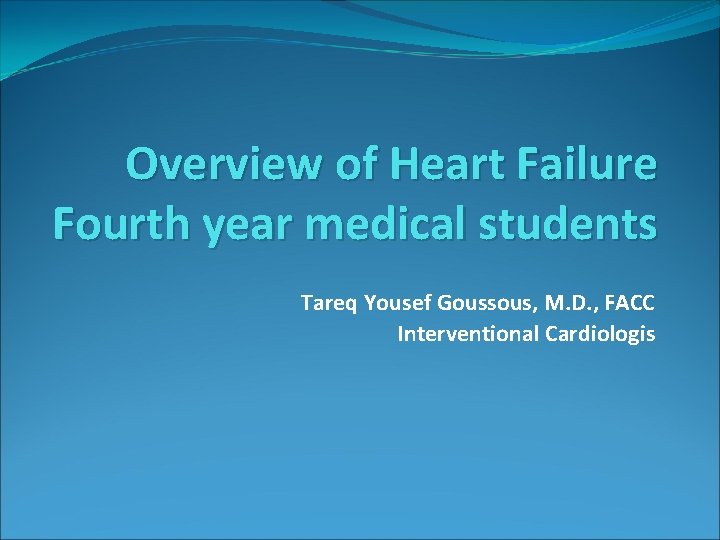 Overview of Heart Failure
Fourth year medical students

Tareq Yousef Goussous, M.D., FACC
Interventional Cardiologis